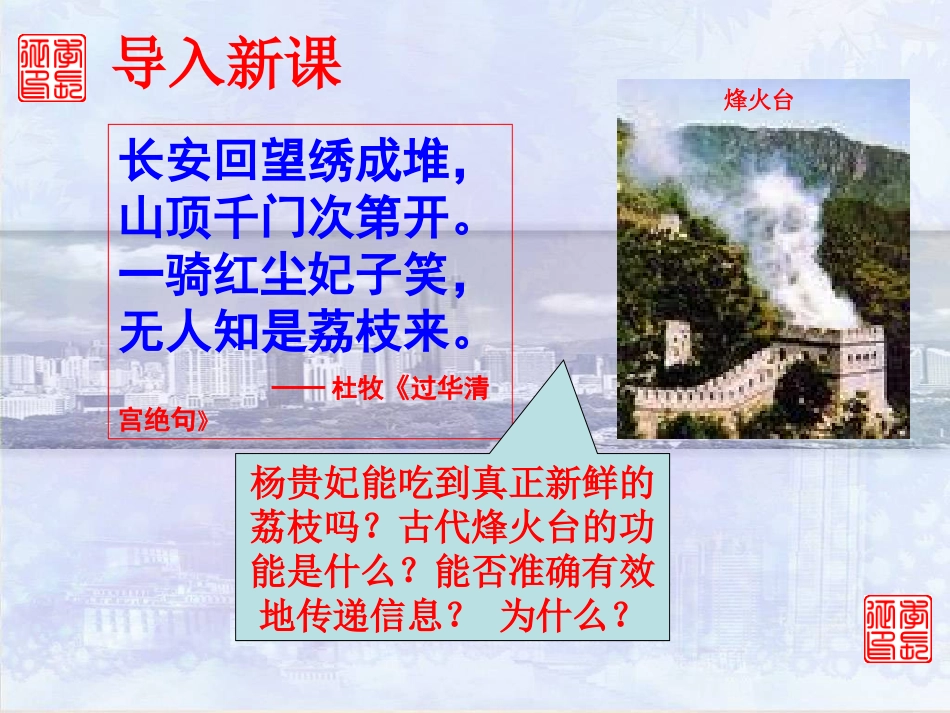 导入新课

长安回望绣成堆，
山顶千门次第开。
一骑红尘妃子笑，
无人知是荔枝来。

—— 杜牧《过华清宫绝句》

烽火台

杨贵妃能吃到真正新鲜的荔枝吗？古代烽火台的功能是什么？能否准确有效地传递信息？ 为什么？